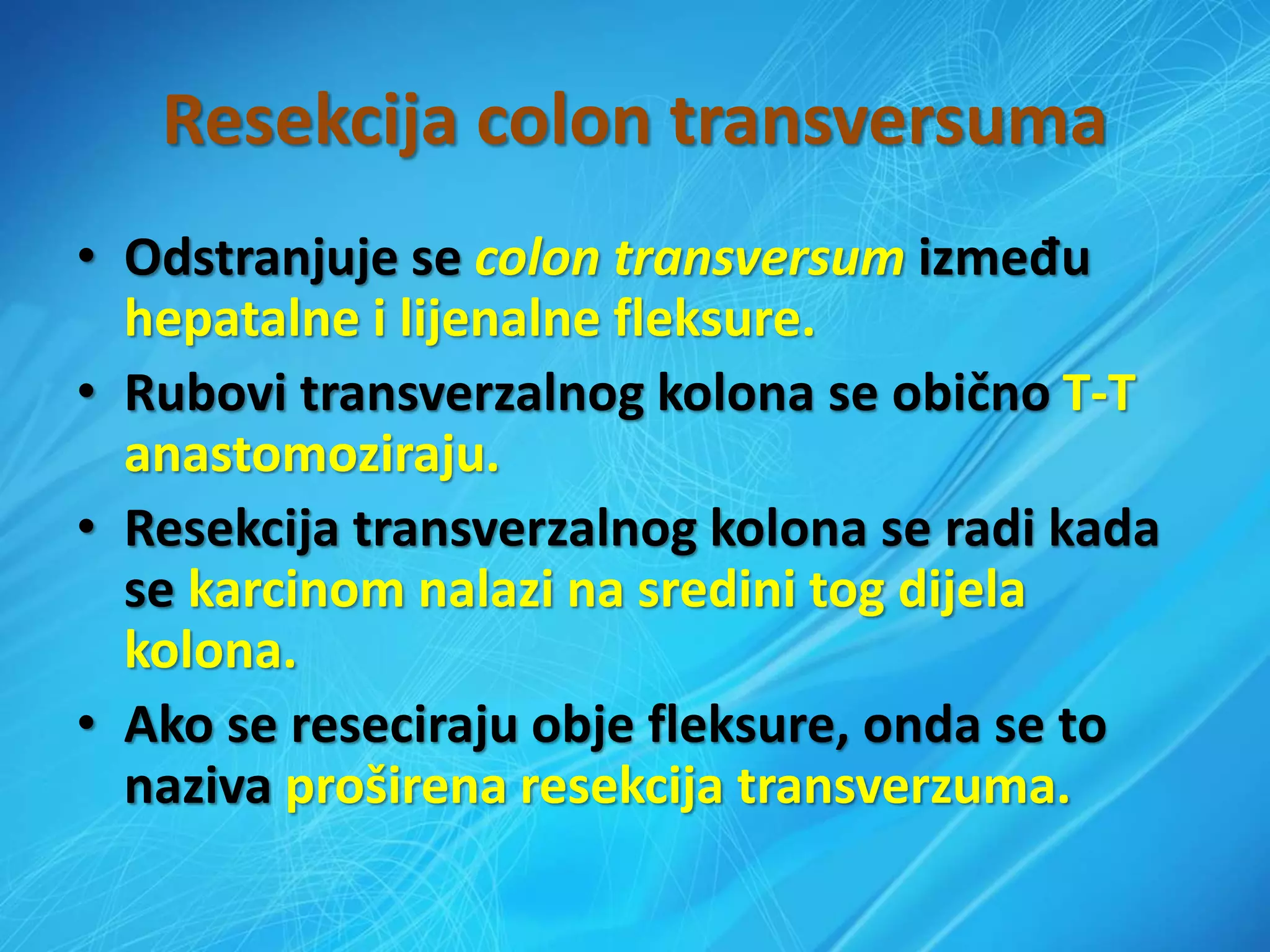 Resekcija colon transversuma

• Odstranjuje se colon transversum između hepatalne i lijenalne fleksure.
• Rubovi transverzalnog kolona se obično T-T anastomoziraju.
• Resekcija transverzalnog kolona se radi kada se karcinom nalazi na sredini tog dijela kolona.
• Ako se reseciraju obje fleksure, onda se to naziva proširena resekcija transverzuma.